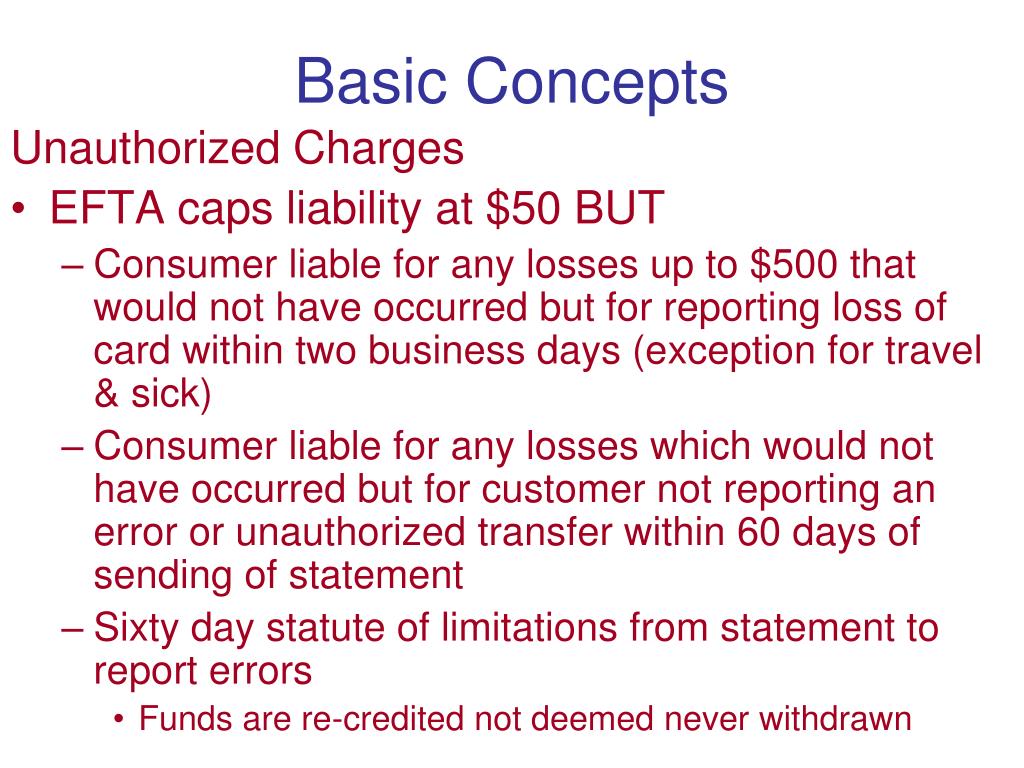 Basic Concepts

Unauthorized Charges

• EFTA caps liability at \$50 BUT

– Consumer liable for any losses up to \$500 that would not have occurred but for reporting loss of card within two business days (exception for travel & sick)

– Consumer liable for any losses which would not have occurred but for customer not reporting an error or unauthorized transfer within 60 days of sending of statement

– Sixty day statute of limitations from statement to report errors

• Funds are re-credited not deemed never withdrawn